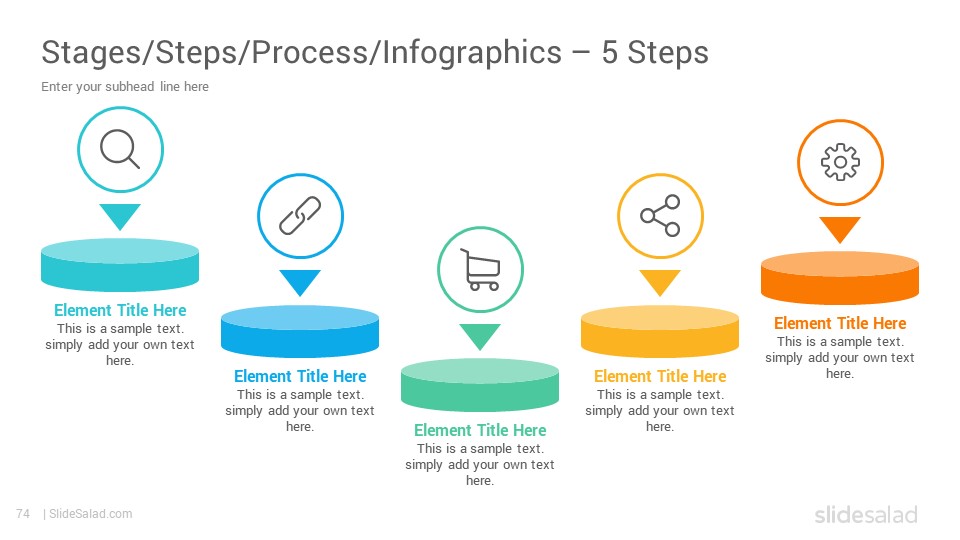 Stages/Steps/Process/Infographics – 5 Steps

Enter your subhead line here

Element Title Here
This is a sample text. simply add your own text here.

Element Title Here
This is a sample text. simply add your own text here.

Element Title Here
This is a sample text. simply add your own text here.

Element Title Here
This is a sample text. simply add your own text here.

Element Title Here
This is a sample text. simply add your own text here.

74 | SlideSalad.com

slidesalad